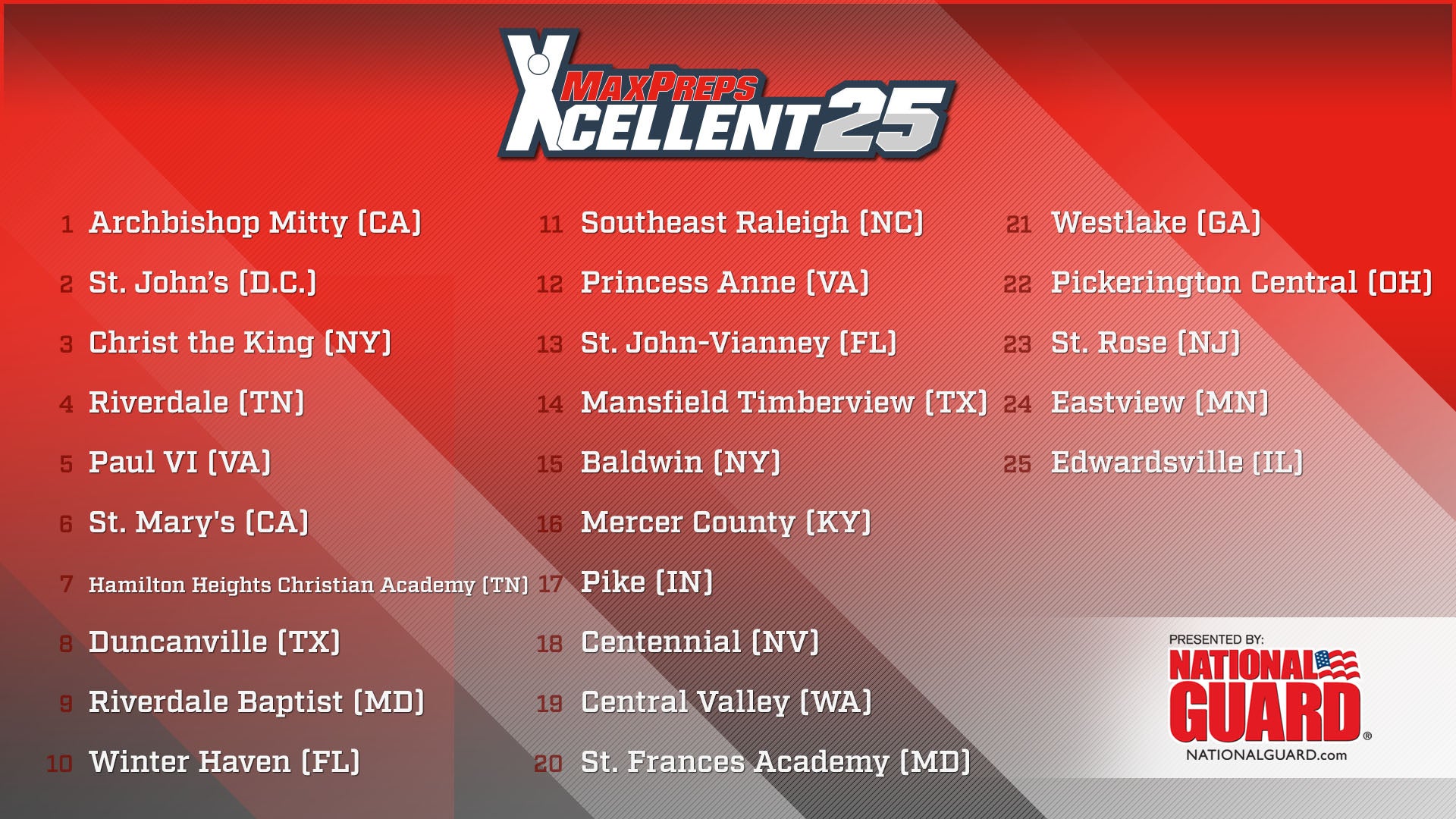 MAXPREPS XCELLENT25

1 Archbishop Mitty (CA)
2 St. John's (D.C.)
3 Christ the King (NY)
4 Riverdale (TN)
5 Paul VI (VA)
6 St. Mary's (CA)
7 Hamilton Heights Christian Academy (TN)
8 Duncanville (TX)
9 Riverdale Baptist (MD)
10 Winter Haven (FL)

11 Southeast Raleigh (NC)
12 Princess Anne (VA)
13 St. John-Vianney (FL)
14 Mansfield Timberview (TX)
15 Baldwin (NY)
16 Mercer County (KY)
17 Pike (IN)
18 Centennial (NV)
19 Central Valley (WA)
20 St. Frances Academy (MD)

21 Westlake (GA)
22 Pickerington Central (OH)
23 St. Rose (NJ)
24 Eastview (MN)
25 Edwardsville (IL)

PRESENTED BY:
NATIONAL GUARD®
NATIONALGUARD.com